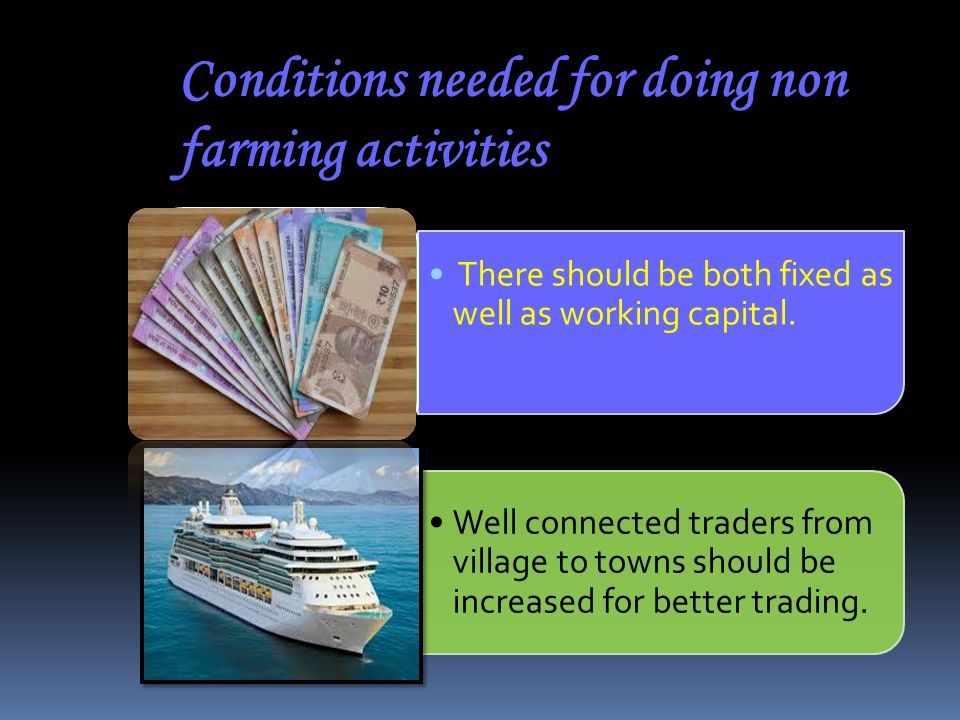 Conditions needed for doing non farming activities

• There should be both fixed as well as working capital.

• Well connected traders from village to towns should be increased for better trading.